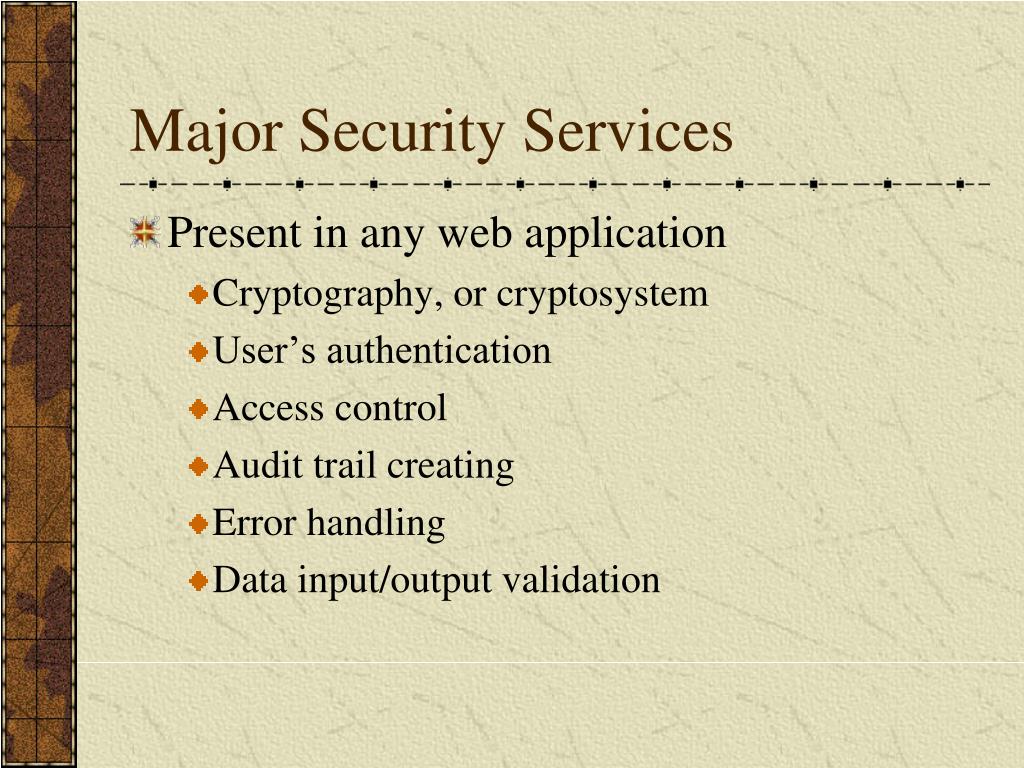 Major Security Services

Present in any web application

Cryptography, or cryptosystem

User’s authentication

Access control

Audit trail creating

Error handling

Data input/output validation